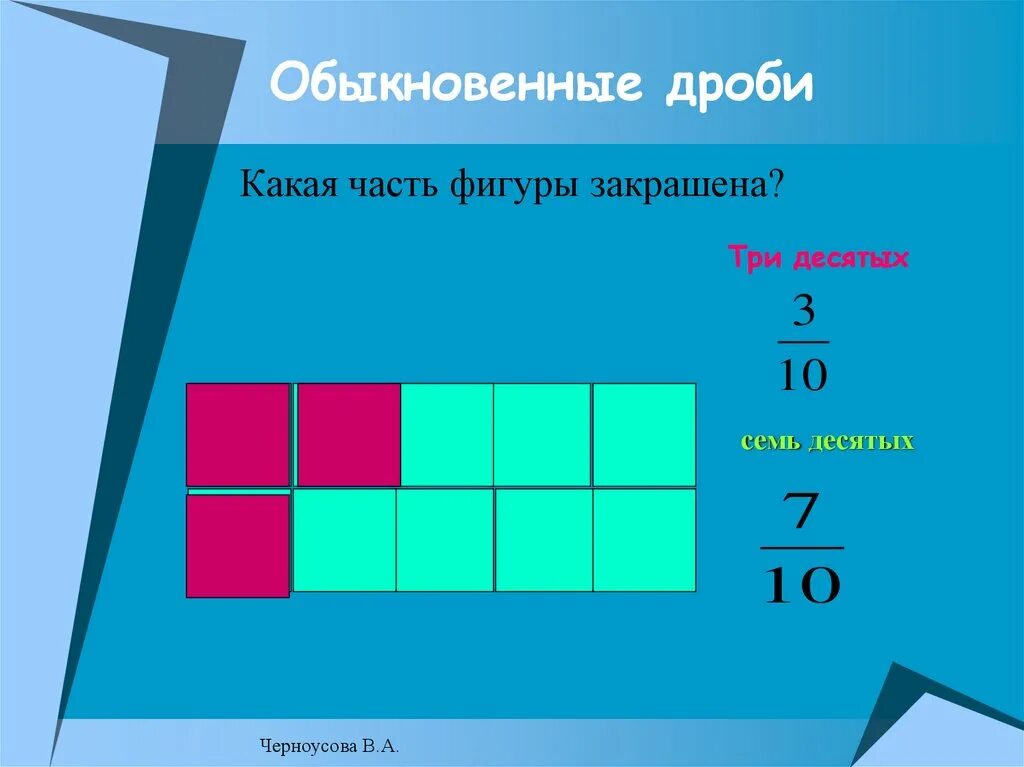 Обыкновенные дроби

Какая часть фигуры закрашена?

Три десятых

$\frac{3}{10}$

семь десятых

$\frac{7}{10}$

Черноусова В.А.